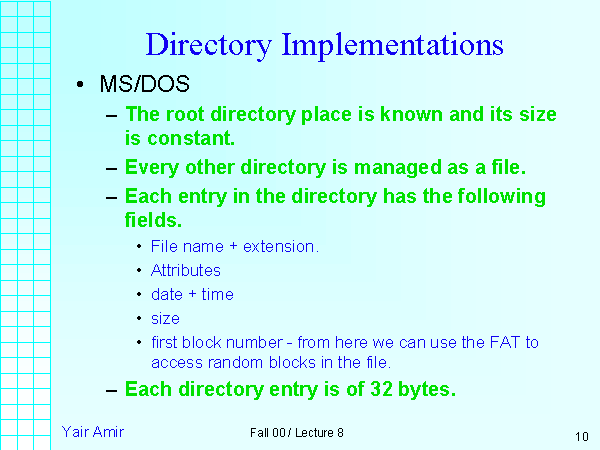 Directory Implementations

• MS/DOS

– The root directory place is known and its size is constant.

– Every other directory is managed as a file.

– Each entry in the directory has the following fields.

• File name + extension.

• Attributes

• date + time

• size

• first block number - from here we can use the FAT to access random blocks in the file.

– Each directory entry is of 32 bytes.

Yair Amir

Fall 00 / Lecture 8

10